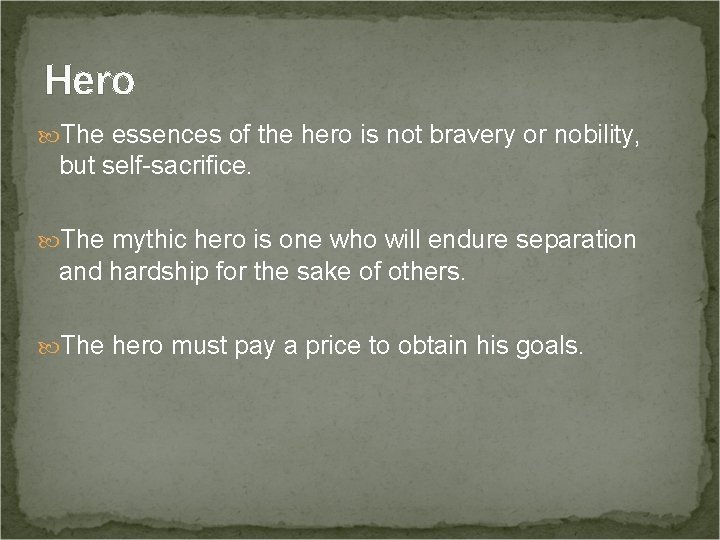 Hero

The essences of the hero is not bravery or nobility, but self-sacrifice.

The mythic hero is one who will endure separation and hardship for the sake of others.

The hero must pay a price to obtain his goals.